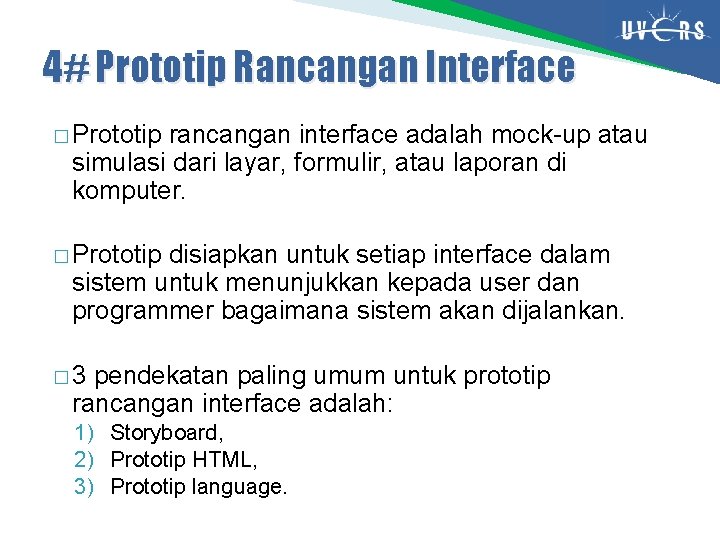 UVERS

4# Prototip Rancangan Interface

□ Prototip rancangan interface adalah mock-up atau simulasi dari layar, formulir, atau laporan di komputer.

□ Prototip disiapkan untuk setiap interface dalam sistem untuk menunjukkan kepada user dan programmer bagaimana sistem akan dijalankan.

□ 3 pendekatan paling umum untuk prototip rancangan interface adalah:
1) Storyboard,
2) Prototip HTML,
3) Prototip language.